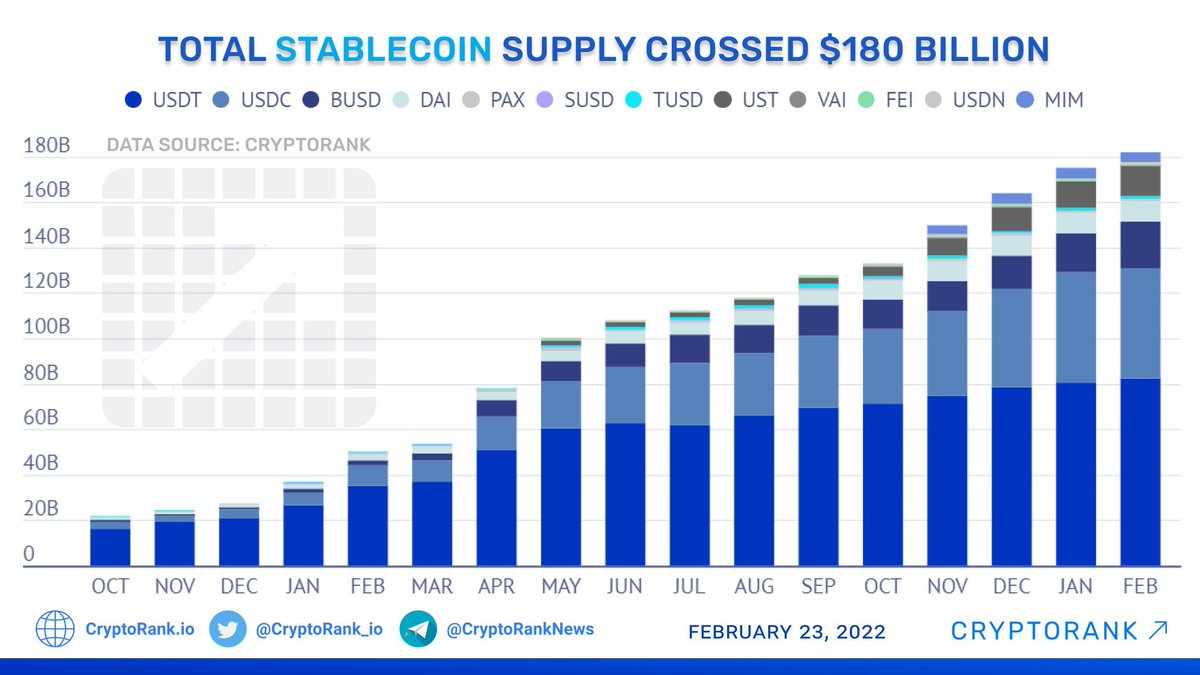 TOTAL STABLECOIN SUPPLY CROSSED $180 BILLION

USDT USDC BUSD DAI PAX SUSD TUSD UST VAI FEI USDN MIM

DATA SOURCE: CRYPTORANK

180B
160B
140B
120B
100B
80B
60B
40B
20B
0

OCT NOV DEC JAN FEB MAR APR MAY JUN JUL AUG SEP OCT NOV DEC JAN FEB

CryptoRank.io @CryptoRank_io @CryptoRankNews

FEBRUARY 23, 2022

CRYPTORANK